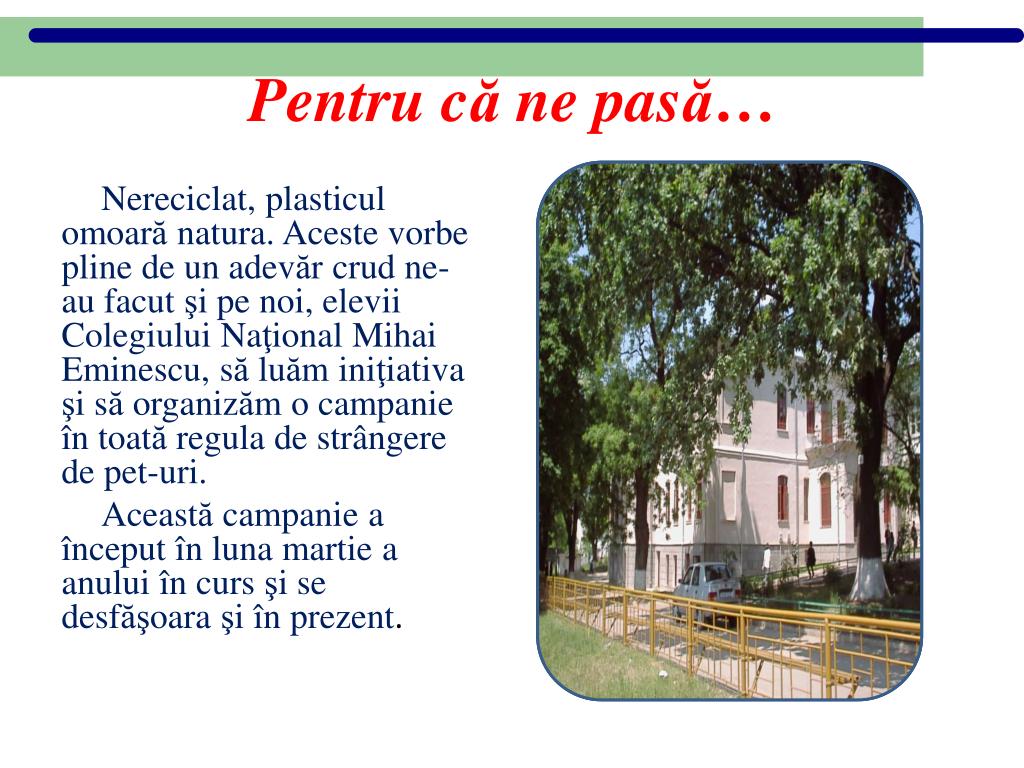 Pentru că ne pasă…

Nereciclat, plasticul omoară natura. Aceste vorbe pline de un adevăr crud ne-au facut şi pe noi, elevii Colegiului Naţional Mihai Eminescu, să luăm iniţiativa şi să organizăm o campanie în toată regula de strângere de pet-uri.

Această campanie a început în luna martie a anului în curs şi se desfăşoara şi în prezent.